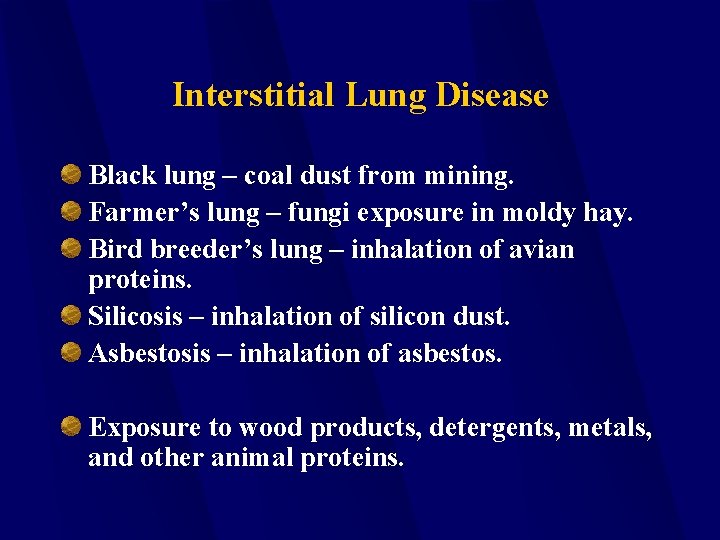 Interstitial Lung Disease

Black lung – coal dust from mining.

Farmer’s lung – fungi exposure in moldy hay.

Bird breeder’s lung – inhalation of avian proteins.

Silicosis – inhalation of silicon dust.

Asbestosis – inhalation of asbestos.

Exposure to wood products, detergents, metals, and other animal proteins.